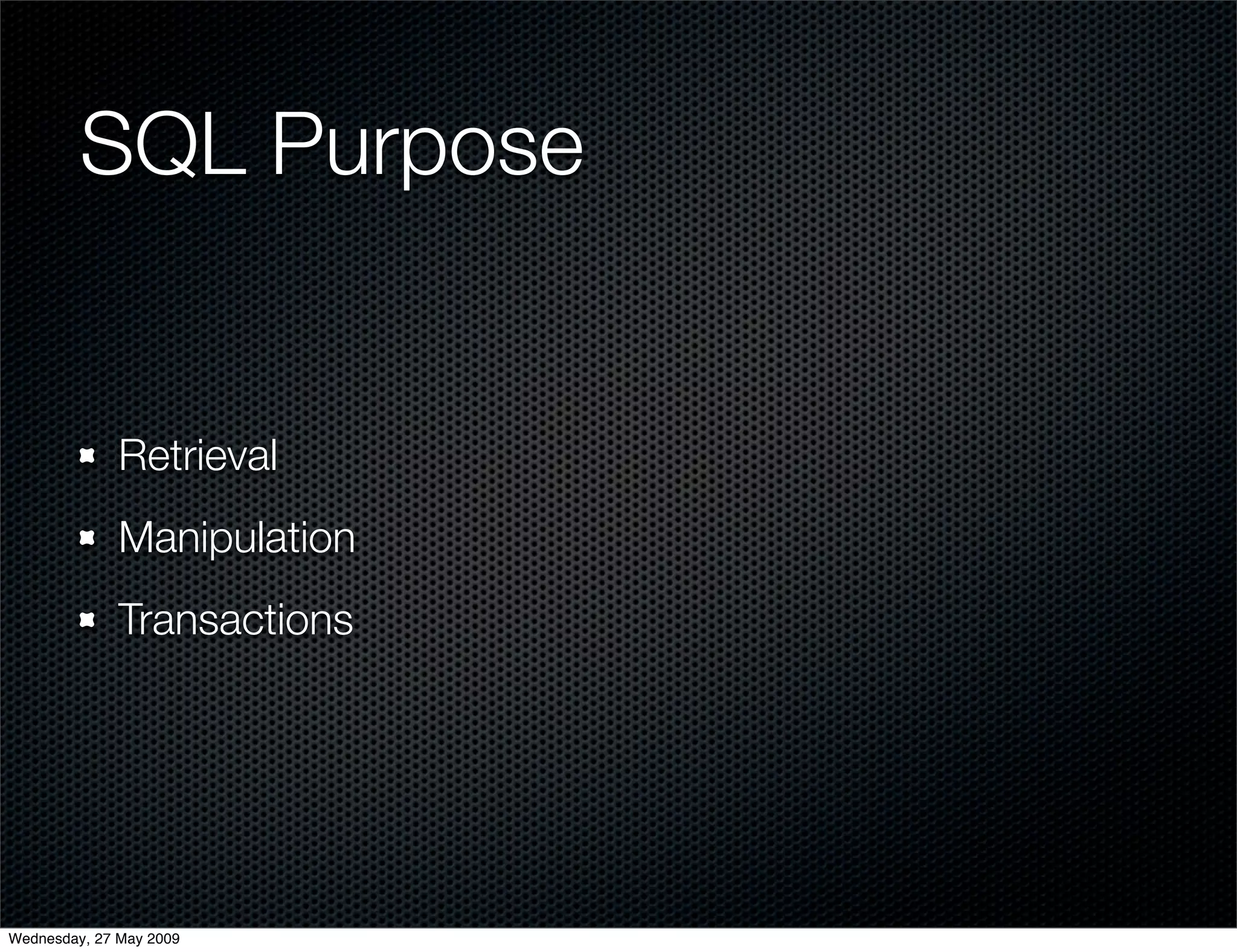 SQL Purpose

Retrieval

Manipulation

Transactions

Wednesday, 27 May 2009